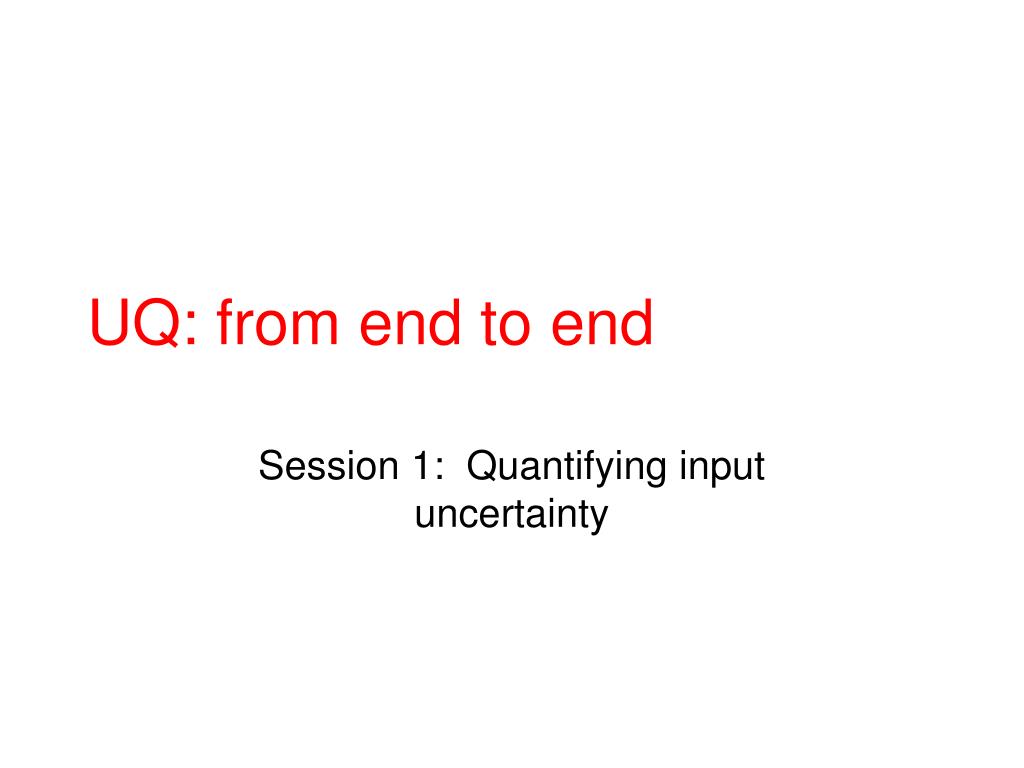 UQ: from end to end

Session 1: Quantifying input uncertainty